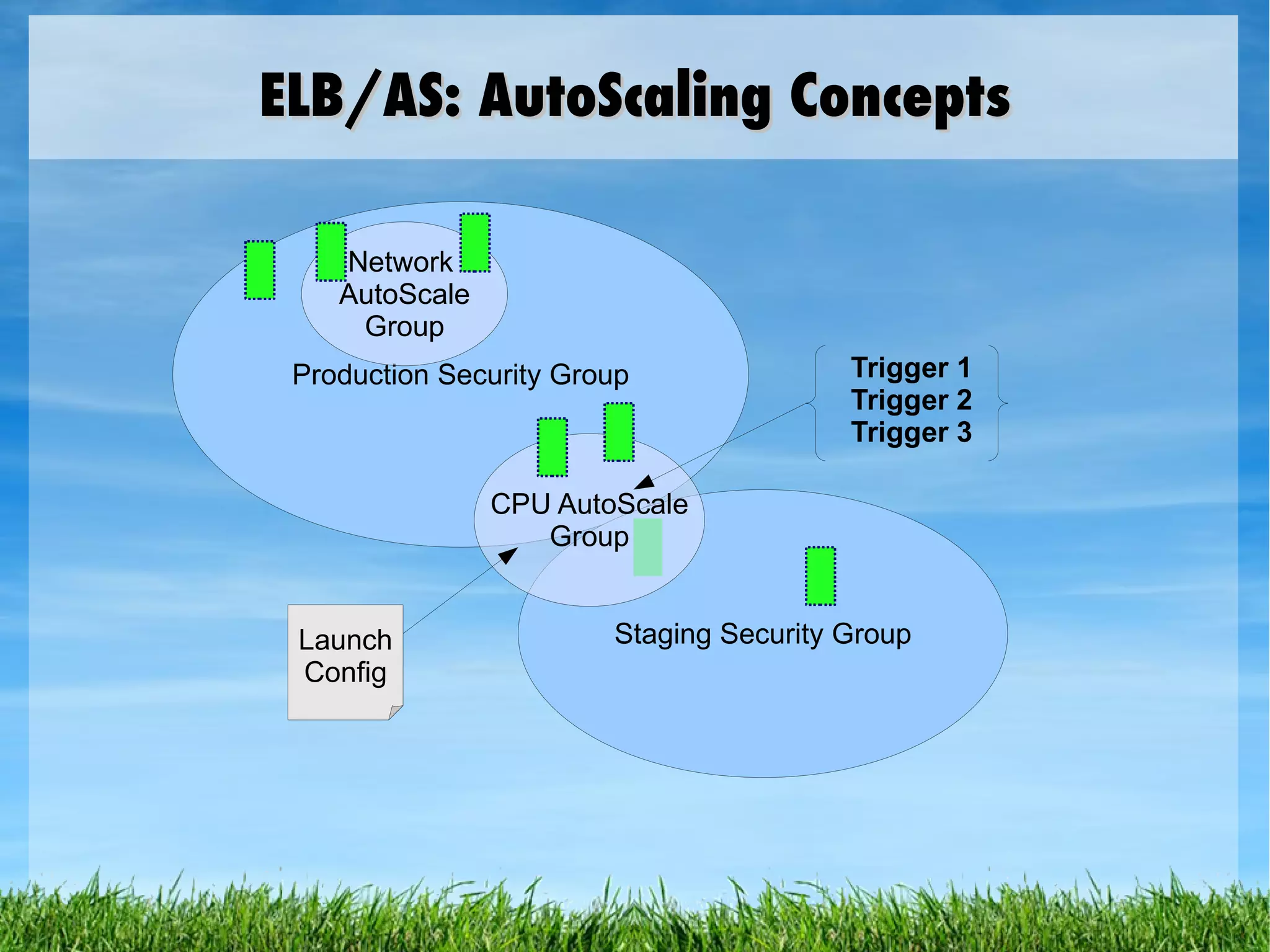 ELB/AS: AutoScaling Concepts

Network AutoScale Group

Production Security Group

Trigger 1
Trigger 2
Trigger 3

CPU AutoScale Group

Staging Security Group

Launch Config